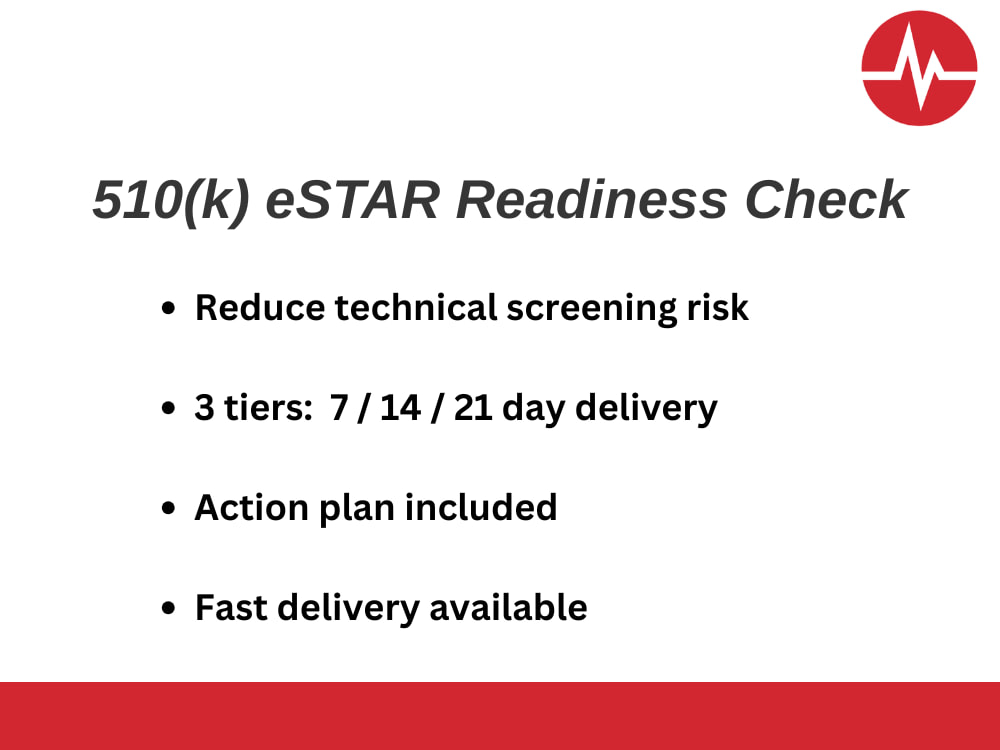 510(k) eSTAR Readiness Check

• Reduce technical screening risk

• 3 tiers: 7 / 14 / 21 day delivery

• Action plan included

• Fast delivery available